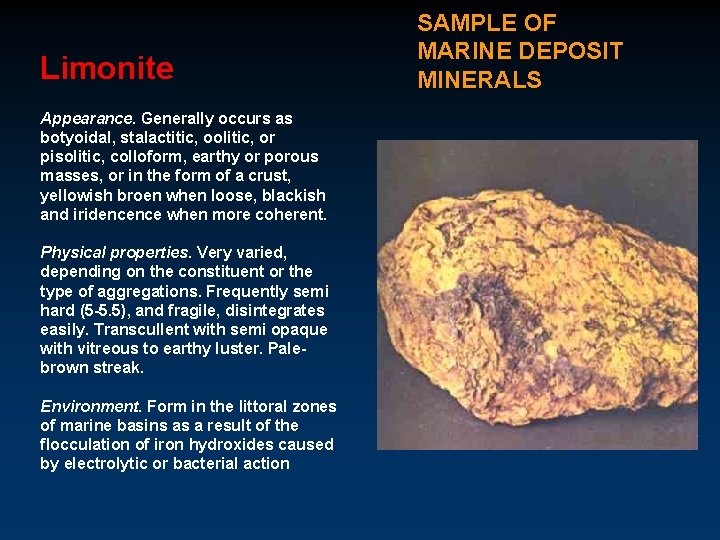 SAMPLE OF MARINE DEPOSIT MINERALS

Limonite

Appearance. Generally occurs as botyoidal, stalactitic, oolitic, or pisolitic, colloform, earthy or porous masses, or in the form of a crust, yellowish broen when loose, blackish and iridencence when more coherent.

Physical properties. Very varied, depending on the constituent or the type of aggregations. Frequently semi hard (5-5.5), and fragile, disintegrates easily. Transcullent with semi opaque with vitreous to earthy luster. Pale-brown streak.

Environment. Form in the littoral zones of marine basins as a result of the flocculation of iron hydroxides caused by electrolytic or bacterial action